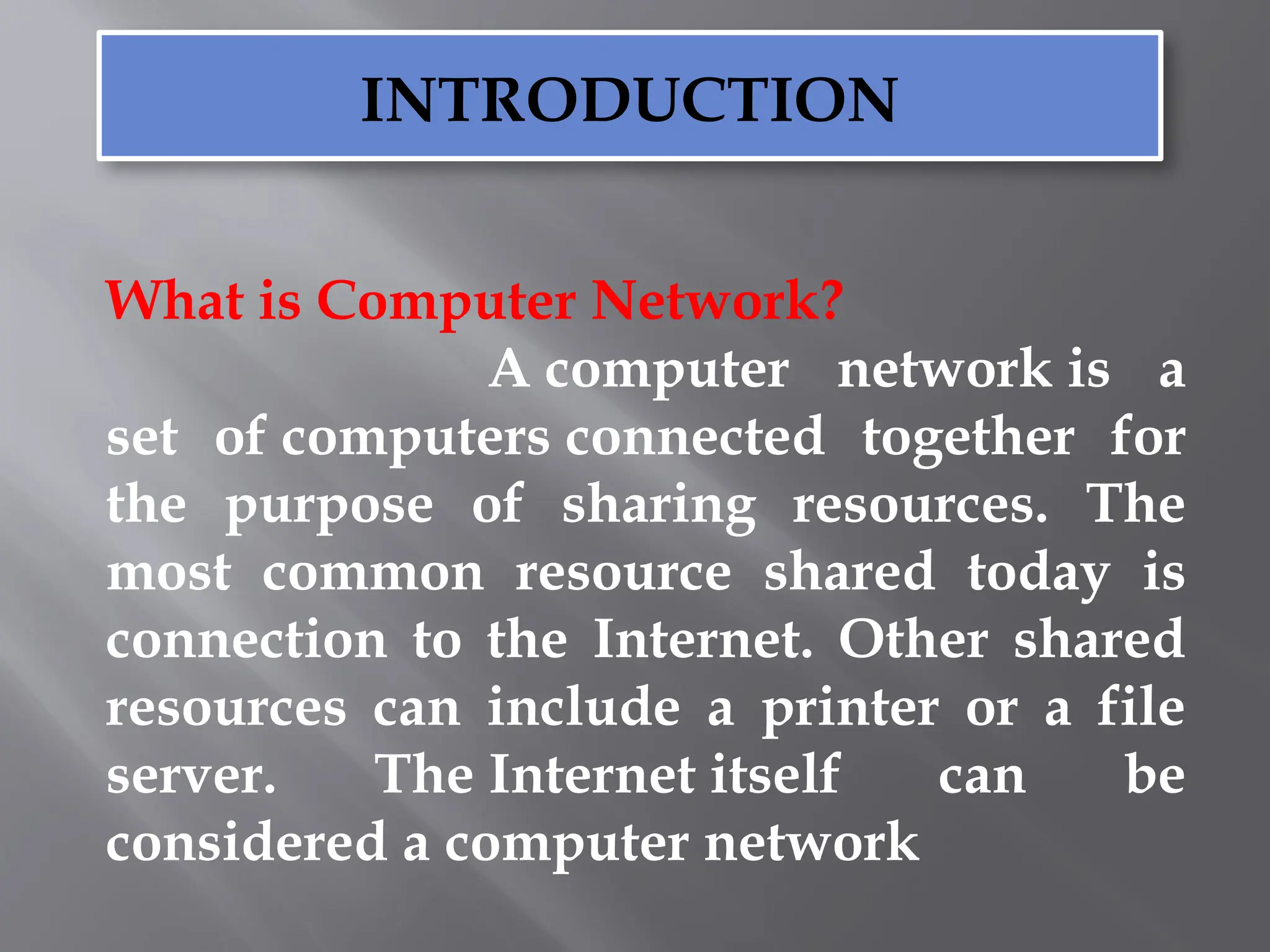 INTRODUCTION

What is Computer Network?

A computer network is a set of computers connected together for the purpose of sharing resources. The most common resource shared today is connection to the Internet. Other shared resources can include a printer or a file server. The Internet itself can be considered a computer network